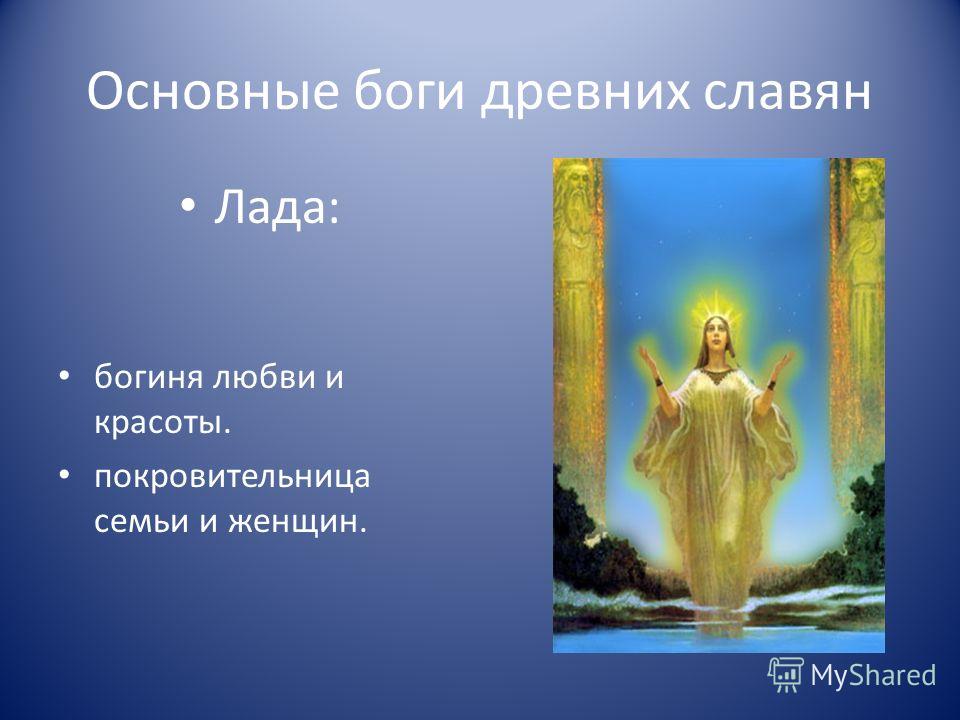 Основные боги древних славян

• Лада:

• богиня любви и красоты.
• покровительница семьи и женщин.

MyShared